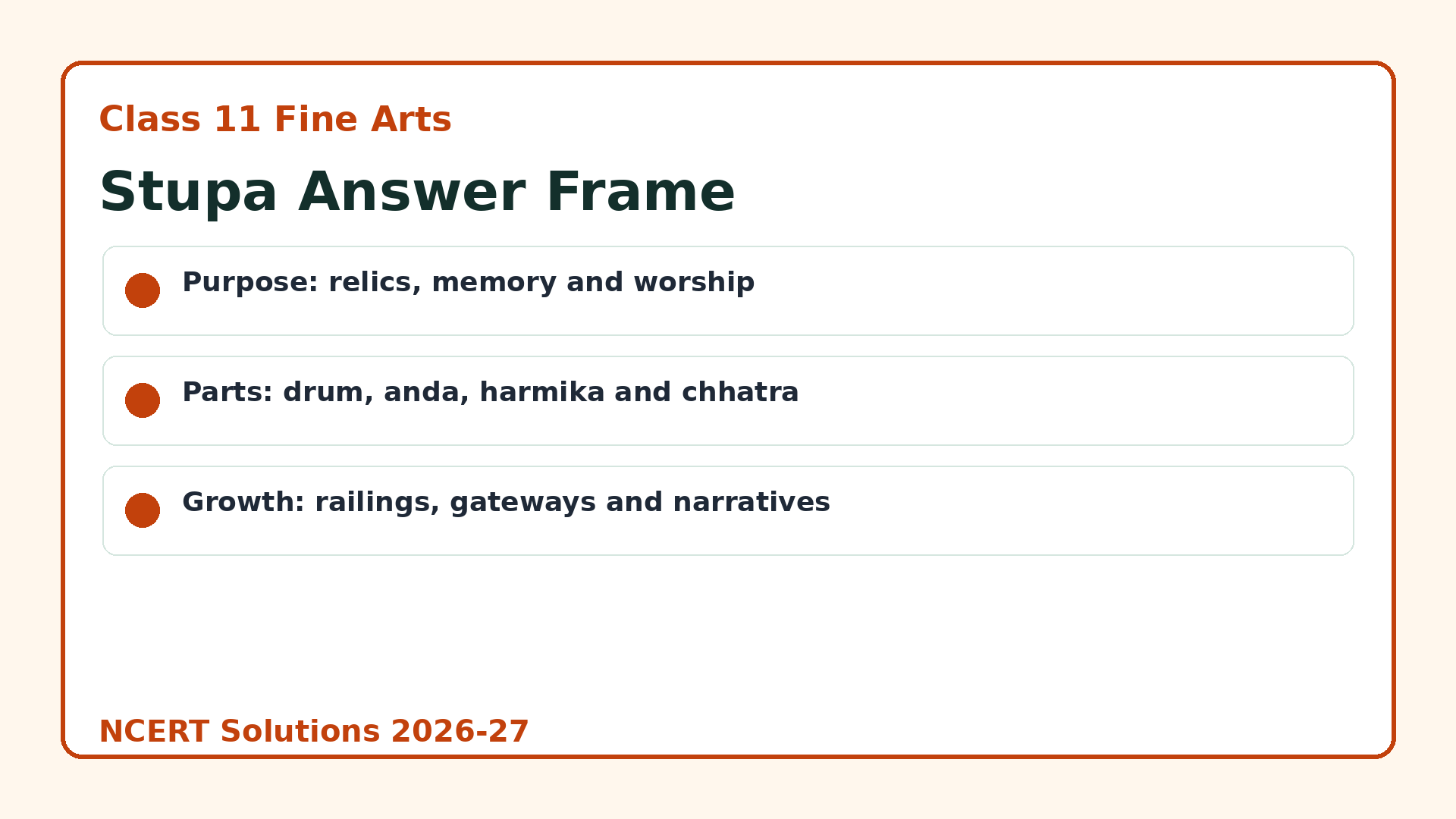 Class 11 Fine Arts

Stupa Answer Frame

Purpose: relics, memory and worship

Parts: drum, anda, harmika and chhatra

Growth: railings, gateways and narratives

NCERT Solutions 2026-27